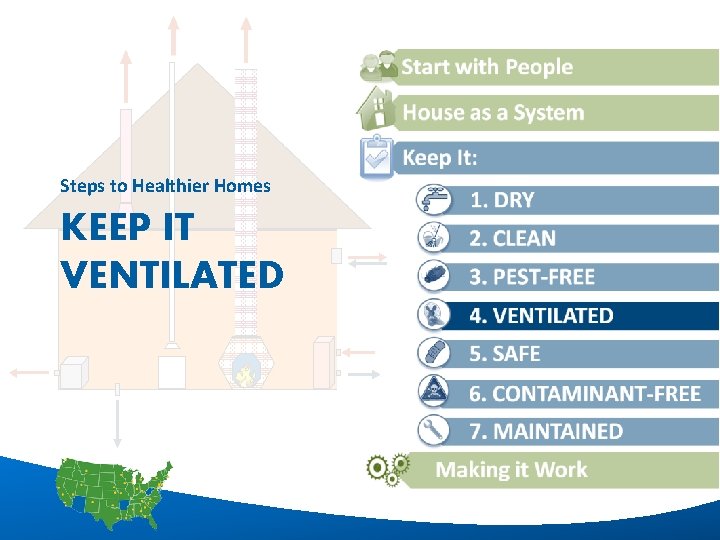 Steps to Healthier Homes

KEEP IT VENTILATED

Start with People

House as a System

Keep It:

1. DRY

2. CLEAN

3. PEST-FREE

4. VENTILATED

5. SAFE

6. CONTAMINANT-FREE

7. MAINTAINED

Making it Work